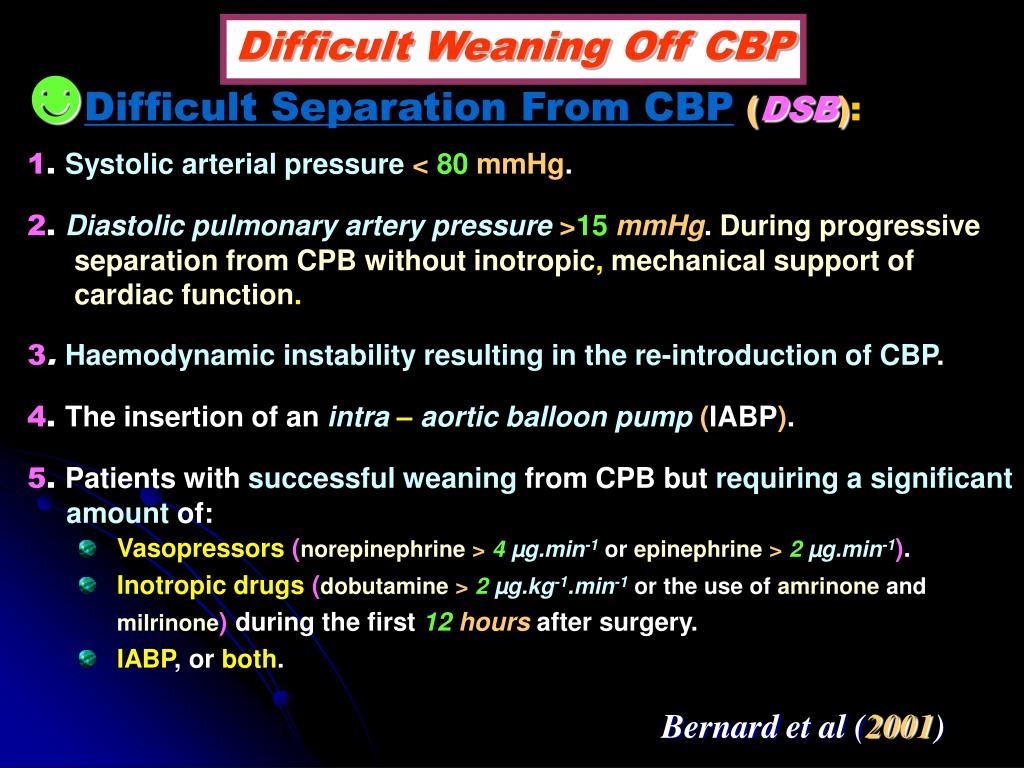 Difficult Weaning Off CBP

Difficult Separation From CBP (DSB):

1. Systolic arterial pressure < 80 mmHg.

2. Diastolic pulmonary artery pressure >15 mmHg. During progressive separation from CPB without inotropic, mechanical support of cardiac function.

3. Haemodynamic instability resulting in the re-introduction of CBP.

4. The insertion of an intra – aortic balloon pump (IABP).

5. Patients with successful weaning from CPB but requiring a significant amount of:

Vasopressors (norepinephrine > 4 $\mu g.min^{-1}$ or epinephrine > 2 $\mu g.min^{-1}$).

Inotropic drugs (dobutamine > 2 $\mu g.kg^{-1}.min^{-1}$ or the use of amrinone and milrinone) during the first 12 hours after surgery.

IABP, or both.

Bernard et al (2001)